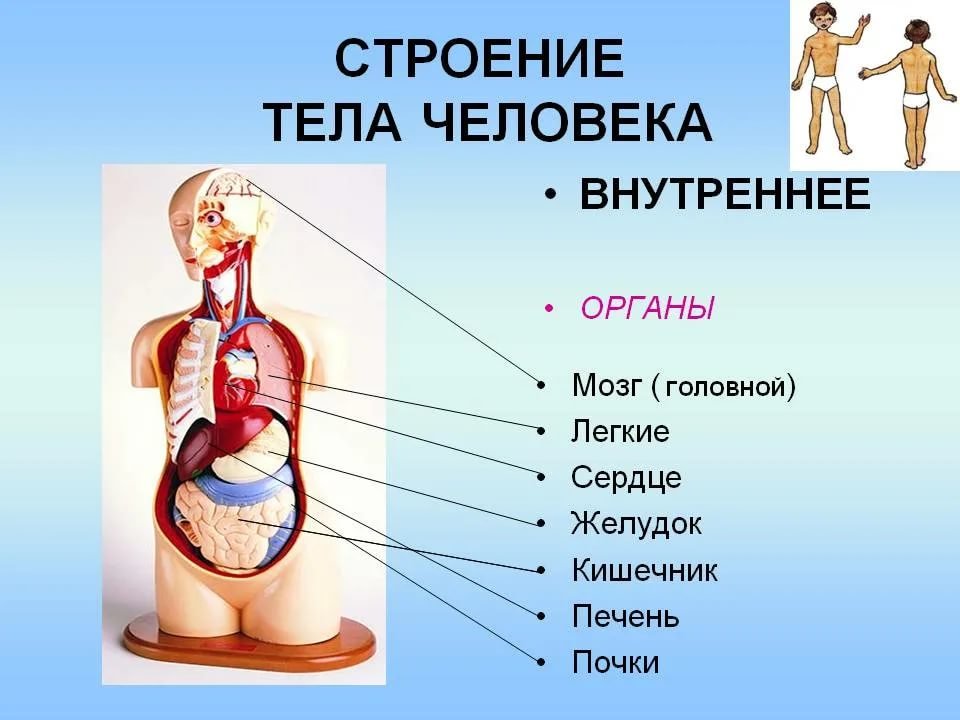 СТРОЕНИЕ ТЕЛА ЧЕЛОВЕКА

• ВНУТРЕННЕЕ

• ОРГАНЫ

• Мозг ( головной)
• Легкие
• Сердце
• Желудок
• Кишечник
• Печень
• Почки